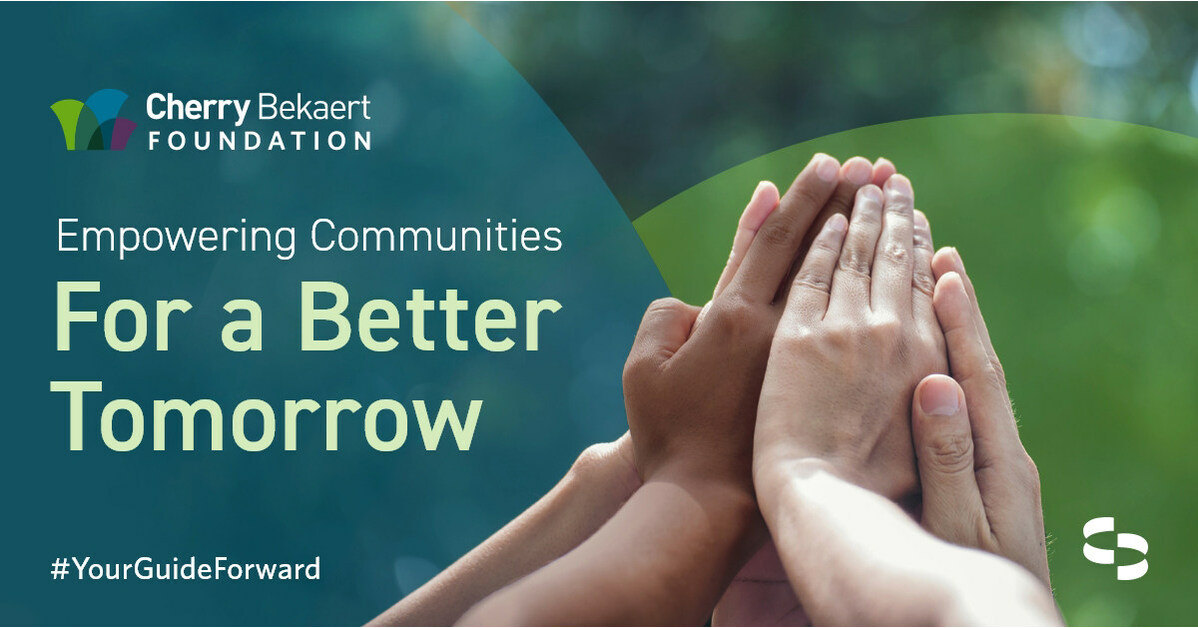 Cherry Bekaert
FOUNDATION

Empowering Communities
For a Better Tomorrow

#YourGuideForward